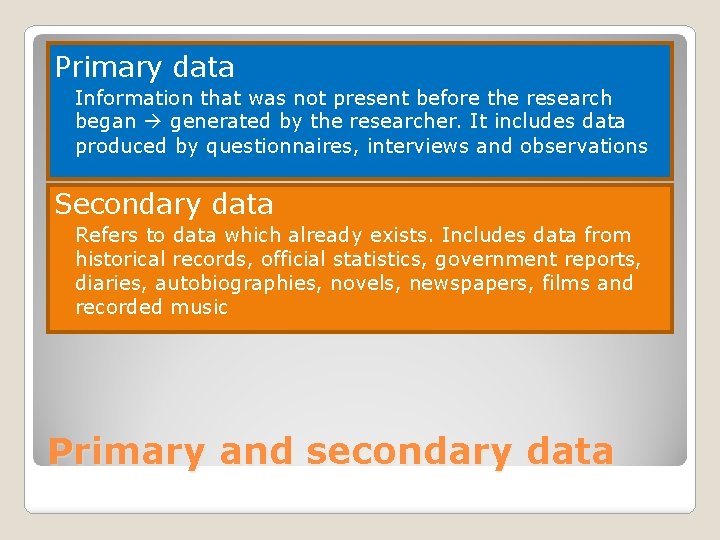 Primary data

Information that was not present before the research began → generated by the researcher. It includes data produced by questionnaires, interviews and observations

Secondary data

Refers to data which already exists. Includes data from historical records, official statistics, government reports, diaries, autobiographies, novels, newspapers, films and recorded music

Primary and secondary data